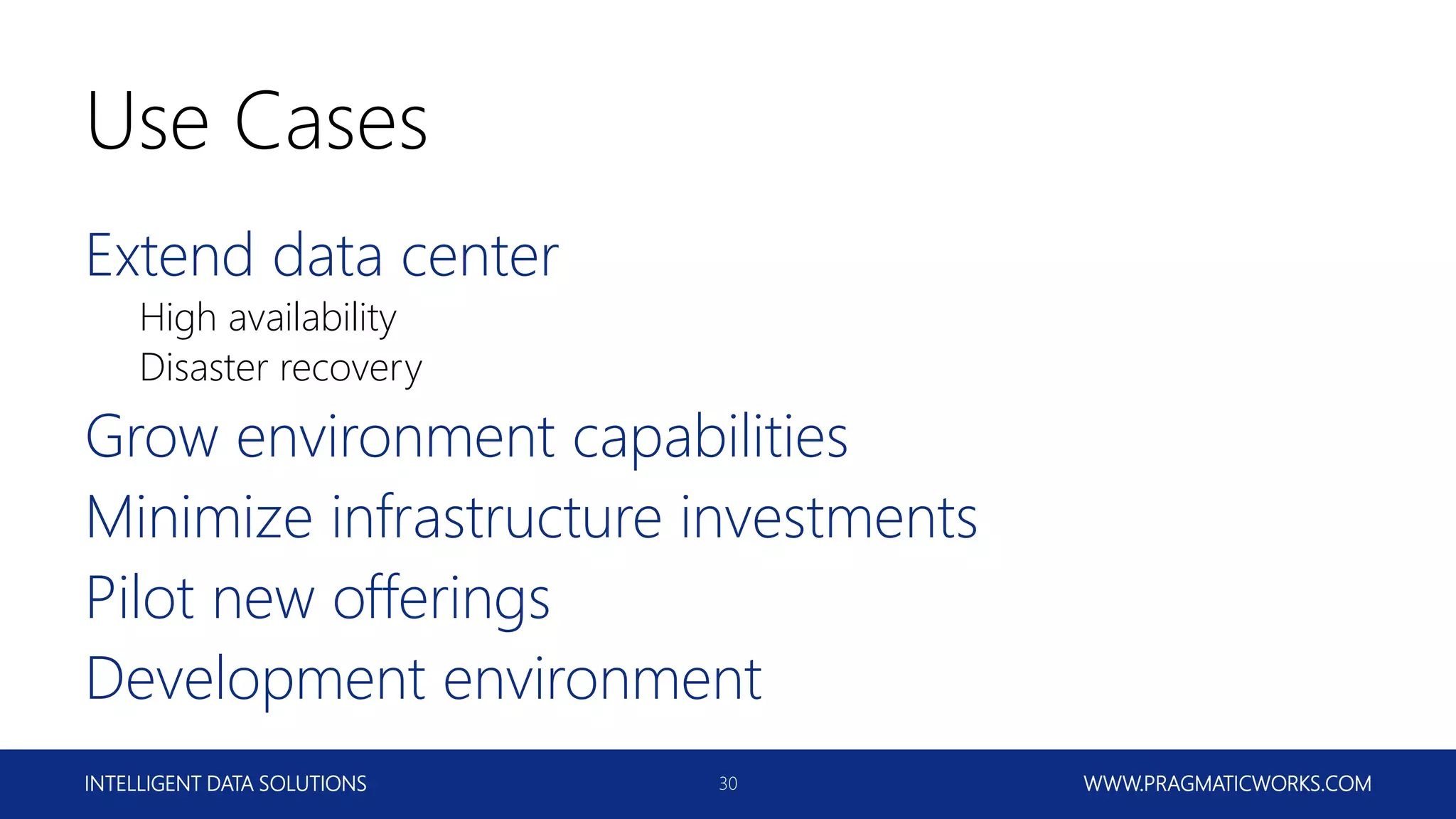 Use Cases

Extend data center

High availability

Disaster recovery

Grow environment capabilities

Minimize infrastructure investments

Pilot new offerings

Development environment

INTELLIGENT DATA SOLUTIONS

30

WWW.PRAGMATICWORKS.COM